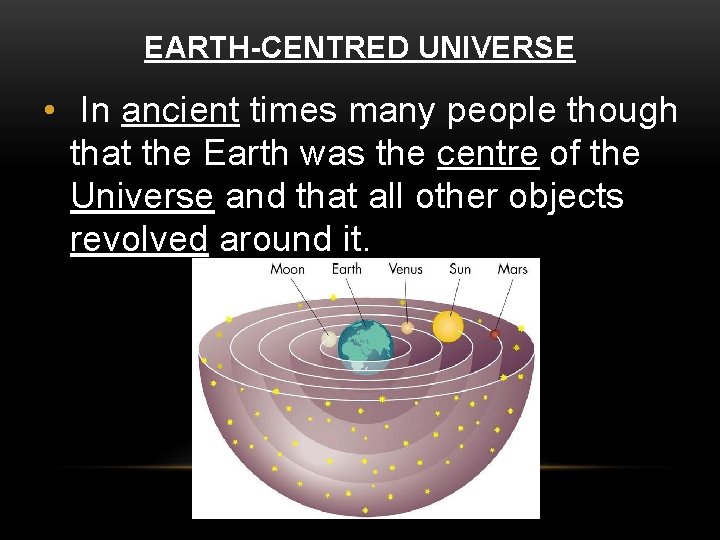 EARTH-CENTRED UNIVERSE

• In ancient times many people though that the Earth was the centre of the Universe and that all other objects revolved around it.

Moon Earth Venus Sun Mars